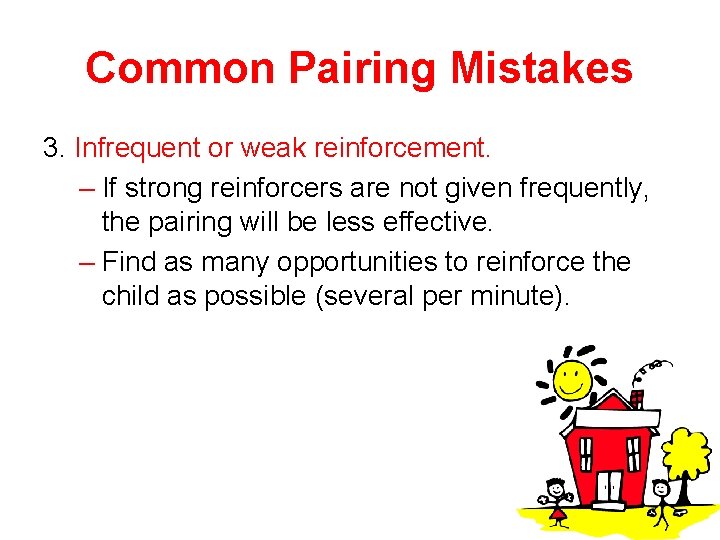 Common Pairing Mistakes

3. Infrequent or weak reinforcement.

– If strong reinforcers are not given frequently, the pairing will be less effective.

– Find as many opportunities to reinforce the child as possible (several per minute).